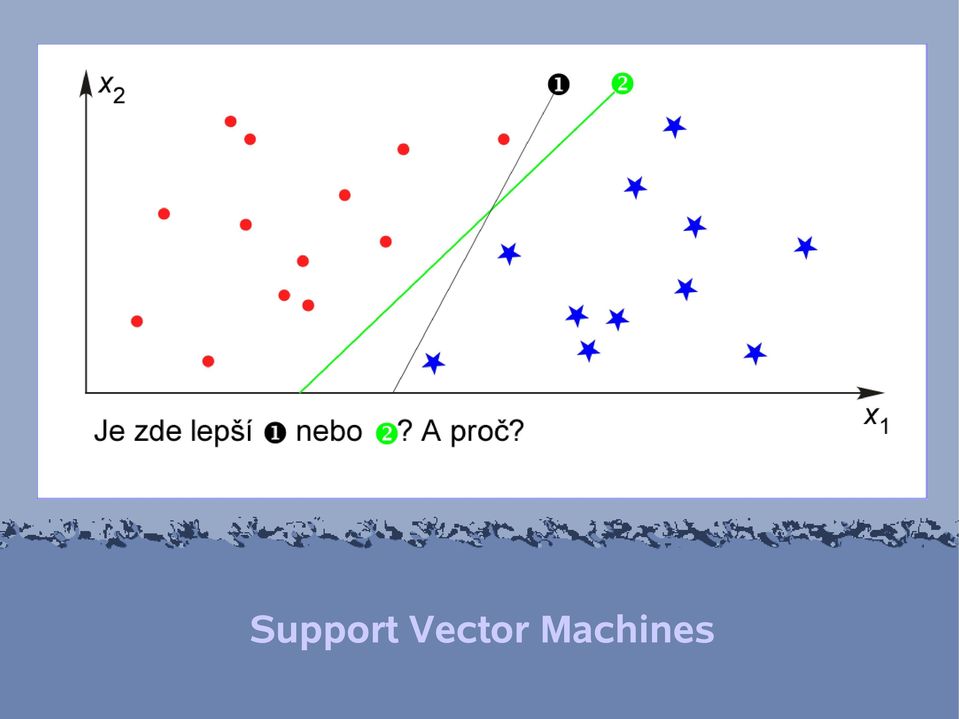 $x_2$

❶ ❷

$x_1$

Je zde lepší ❶ nebo ❷? A proč?

Support Vector Machines